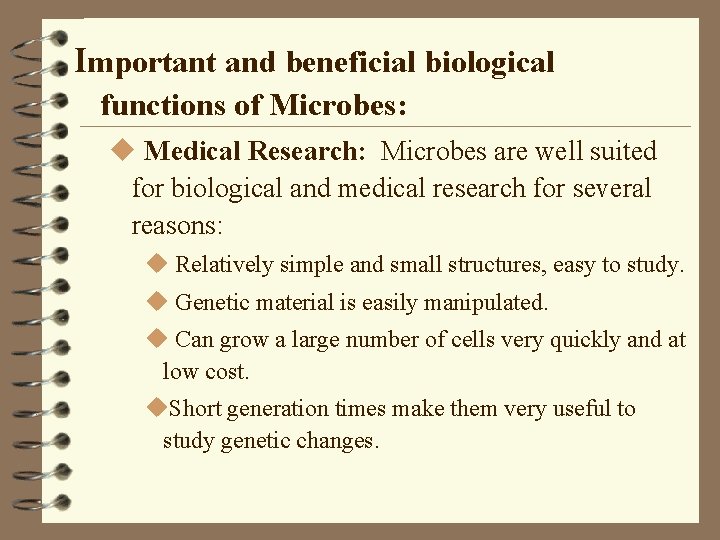 Important and beneficial biological functions of Microbes:

◆ Medical Research: Microbes are well suited for biological and medical research for several reasons:

◆ Relatively simple and small structures, easy to study.

◆ Genetic material is easily manipulated.

◆ Can grow a large number of cells very quickly and at low cost.

◆Short generation times make them very useful to study genetic changes.